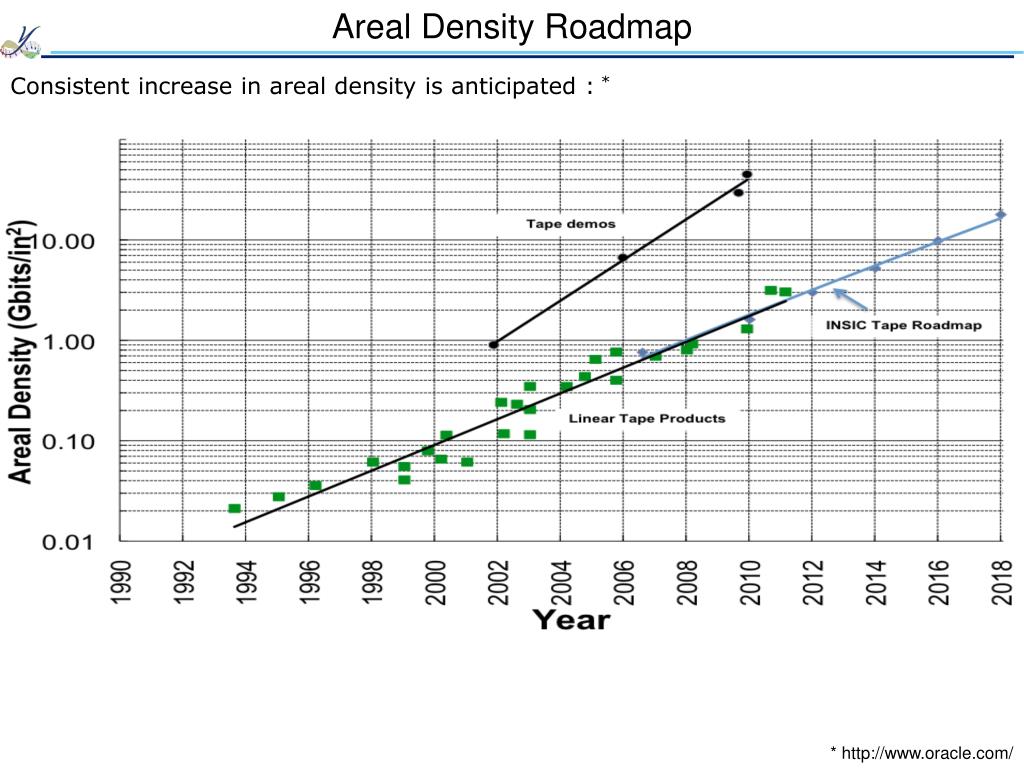 Areal Density Roadmap

Consistent increase in areal density is anticipated : *

Areal Density (Gbits/in$^2$)

10.00
1.00
0.10
0.01

Tape demos

INSIC Tape Roadmap

Linear Tape Products

1990
1992
1994
1996
1998
2000
2002
2004
2006
2008
2010
2012
2014
2016
2018

Year

* http://www.oracle.com/